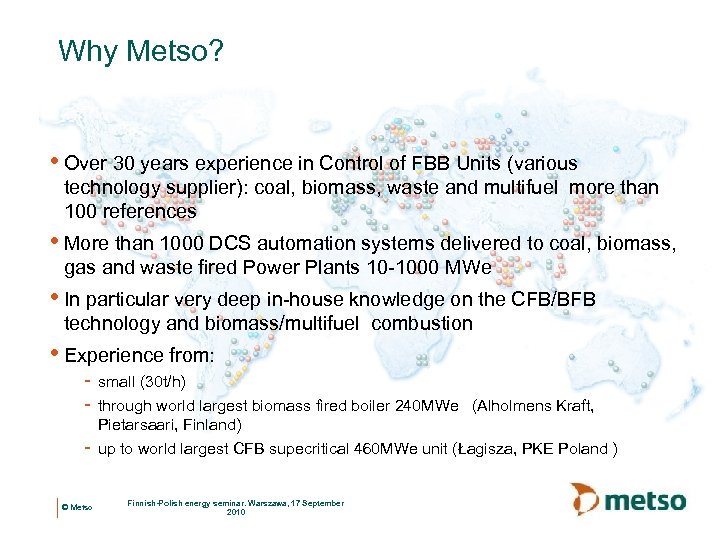 Why Metso?

• Over 30 years experience in Control of FBB Units (various technology supplier): coal, biomass, waste and multifuel more than 100 references

• More than 1000 DCS automation systems delivered to coal, biomass, gas and waste fired Power Plants 10-1000 MWe

• In particular very deep in-house knowledge on the CFB/BFB technology and biomass/multifuel combustion

• Experience from:

- small (30t/h)

- through world largest biomass fired boiler 240MWe (Alholmens Kraft, Pietarsaari, Finland)

- up to world largest CFB supecritical 460MWe unit (Łagisza, PKE Poland )

© Metso

Finnish-Polish energy seminar. Warszawa, 17 September 2010

metso